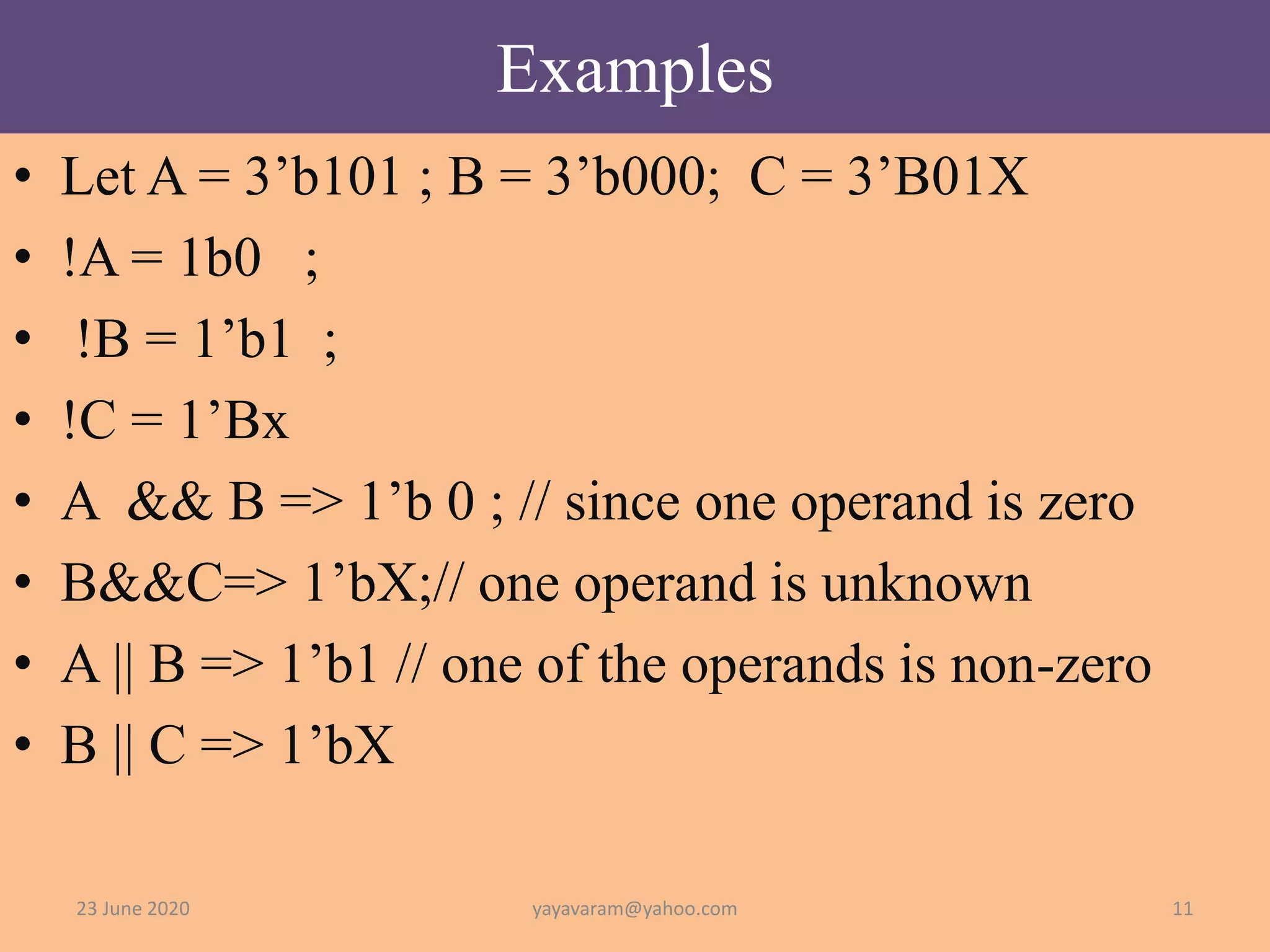 Examples

• Let A = 3’b101 ; B = 3’b000; C = 3’B01X
• !A = 1b0 ;
• !B = 1’b1 ;
• !C = 1’Bx
• A && B => 1’b 0 ; // since one operand is zero
• B&&C=> 1’bX;// one operand is unknown
• A || B => 1’b1 // one of the operands is non-zero
• B || C => 1’bX

23 June 2020 yayavaram@yahoo.com 11